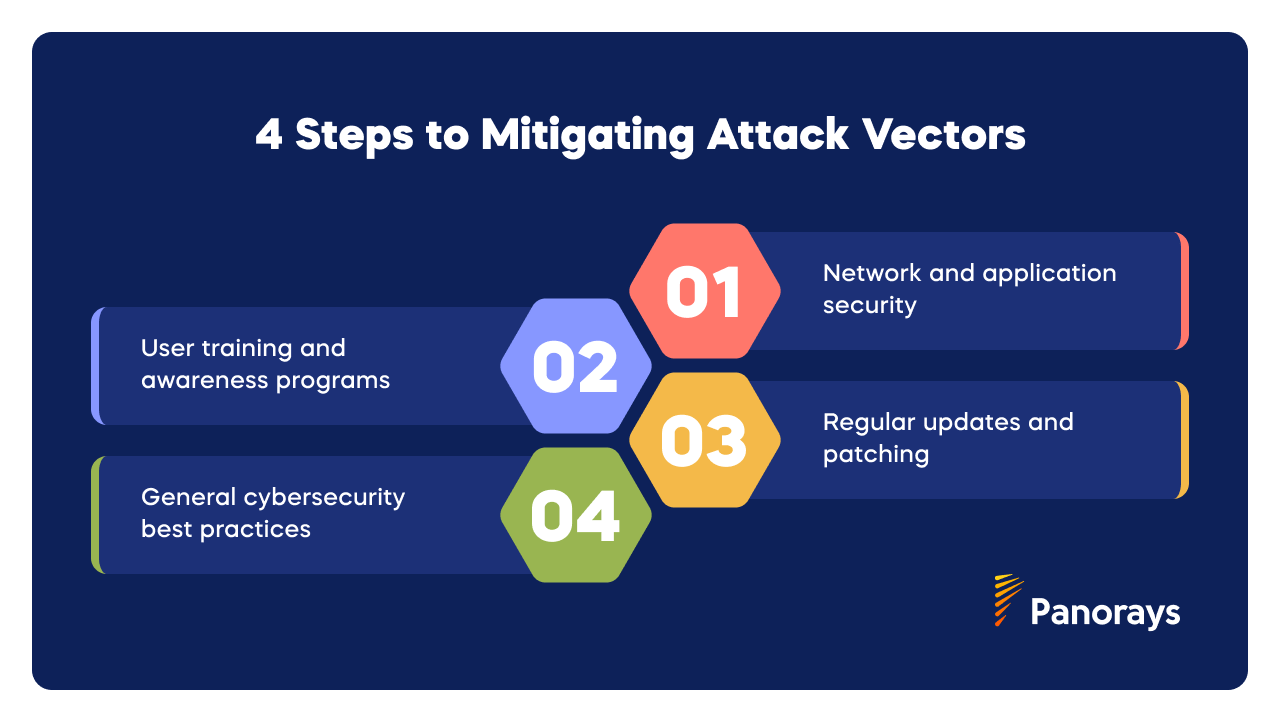 4 Steps to Mitigating Attack Vectors

01
Network and application security

02
User training and awareness programs

03
Regular updates and patching

04
General cybersecurity best practices

Panorays